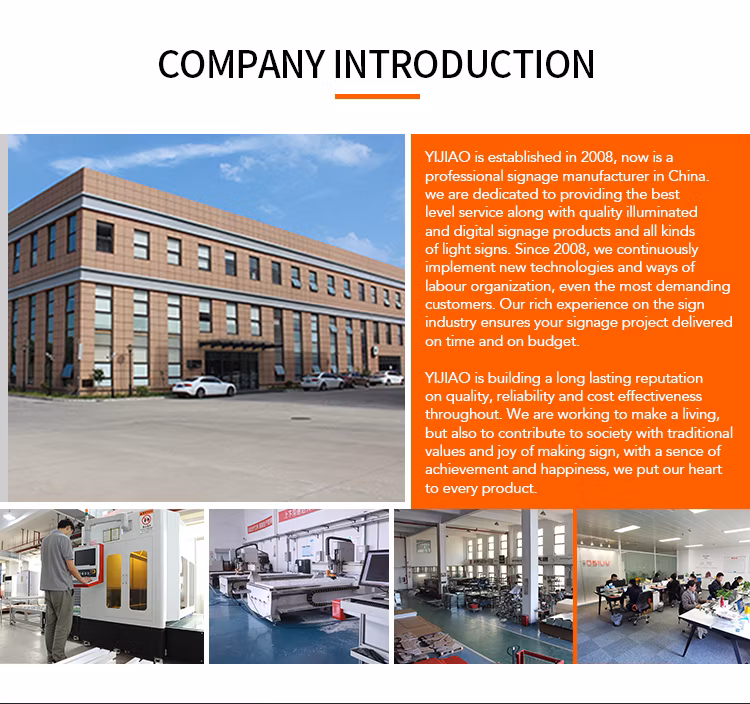 COMPANY INTRODUCTION

YIJIAO is established in 2008, now is a professional signage manufacturer in China. we are dedicated to providing the best level service along with quality illuminated and digital signage products and all kinds of light signs. Since 2008, we continuously implement new technologies and ways of labour organization, even the most demanding customers. Our rich experience on the sign industry ensures your signage project delivered on time and on budget.

YIJIAO is building a long lasting reputation on quality, reliability and cost effectiveness throughout. We are working to make a living, but also to contribute to society with traditional values and joy of making sign, with a sence of achievement and happiness, we put our heart to every product.